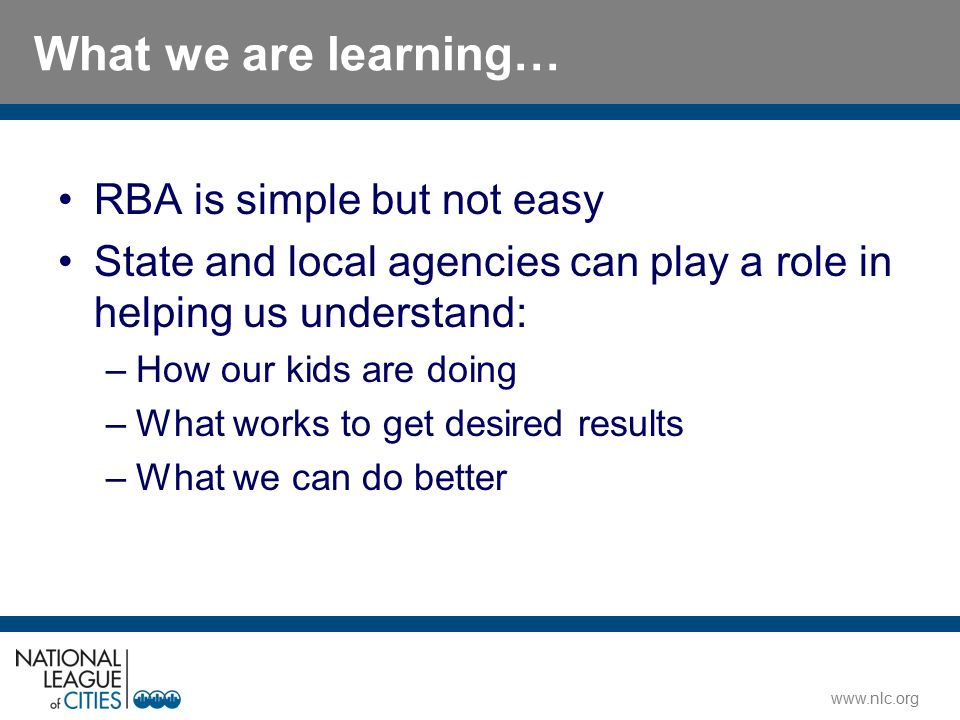 What we are learning…

• RBA is simple but not easy
• State and local agencies can play a role in helping us understand:
– How our kids are doing
– What works to get desired results
– What we can do better

NATIONAL LEAGUE of CITIES

www.nlc.org